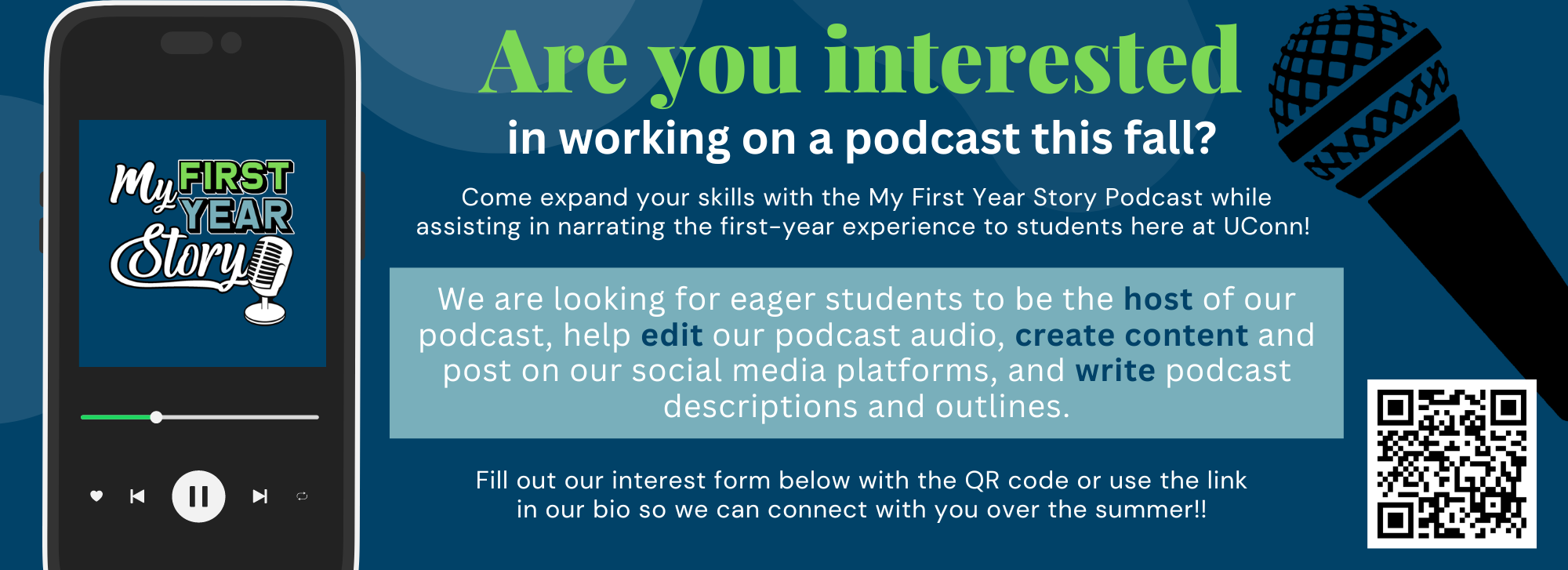 My FIRST YEAR Story

Are you interested

in working on a podcast this fall?

Come expand your skills with the My First Year Story Podcast while assisting in narrating the first-year experience to students here at UConn!

We are looking for eager students to be the host of our podcast, help edit our podcast audio, create content and post on our social media platforms, and write podcast descriptions and outlines.

Fill out our interest form below with the QR code or use the link in our bio so we can connect with you over the summer!!